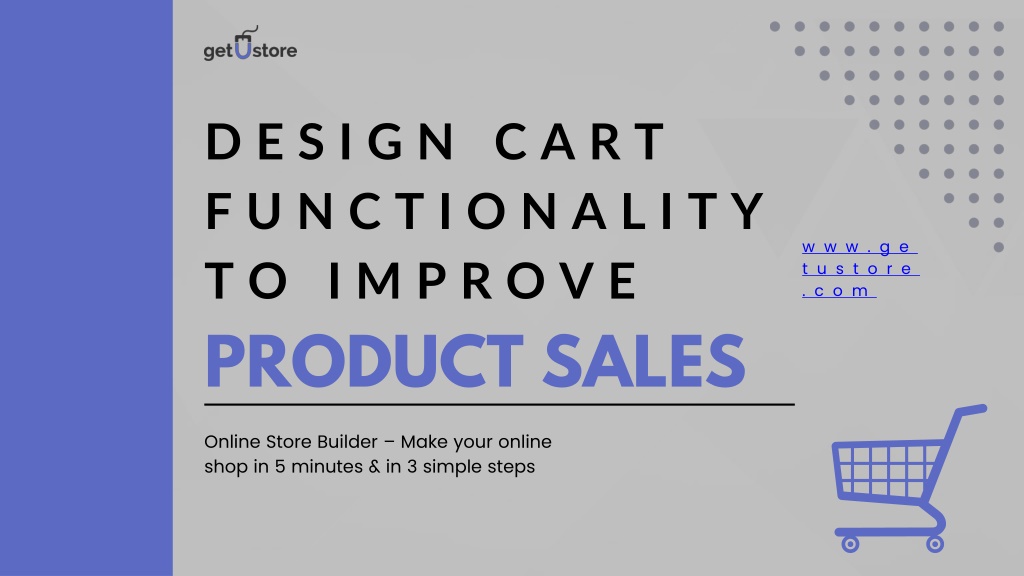 getUstore

DESIGN CART FUNCTIONALITY TO IMPROVE

PRODUCT SALES

www.getustore.com

Online Store Builder – Make your online shop in 5 minutes & in 3 simple steps